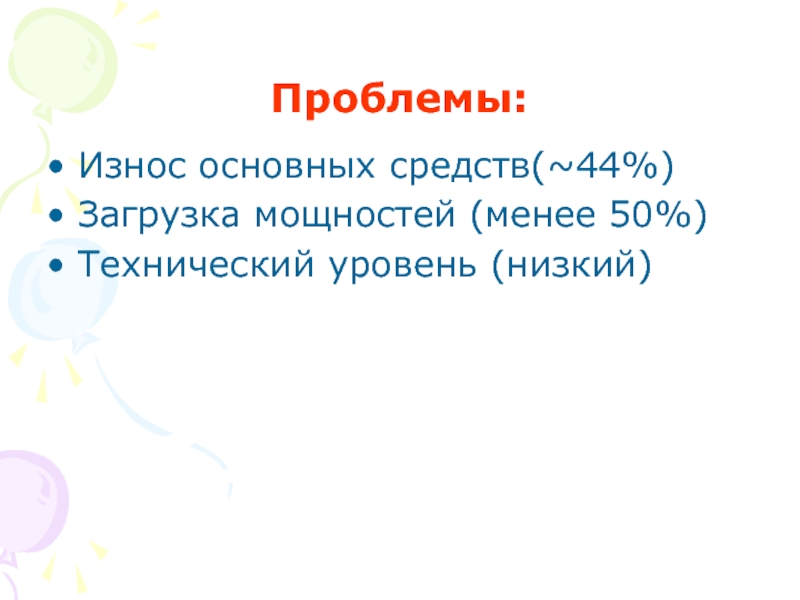 Проблемы:

• Износ основных средств(~44%)
• Загрузка мощностей (менее 50%)
• Технический уровень (низкий)